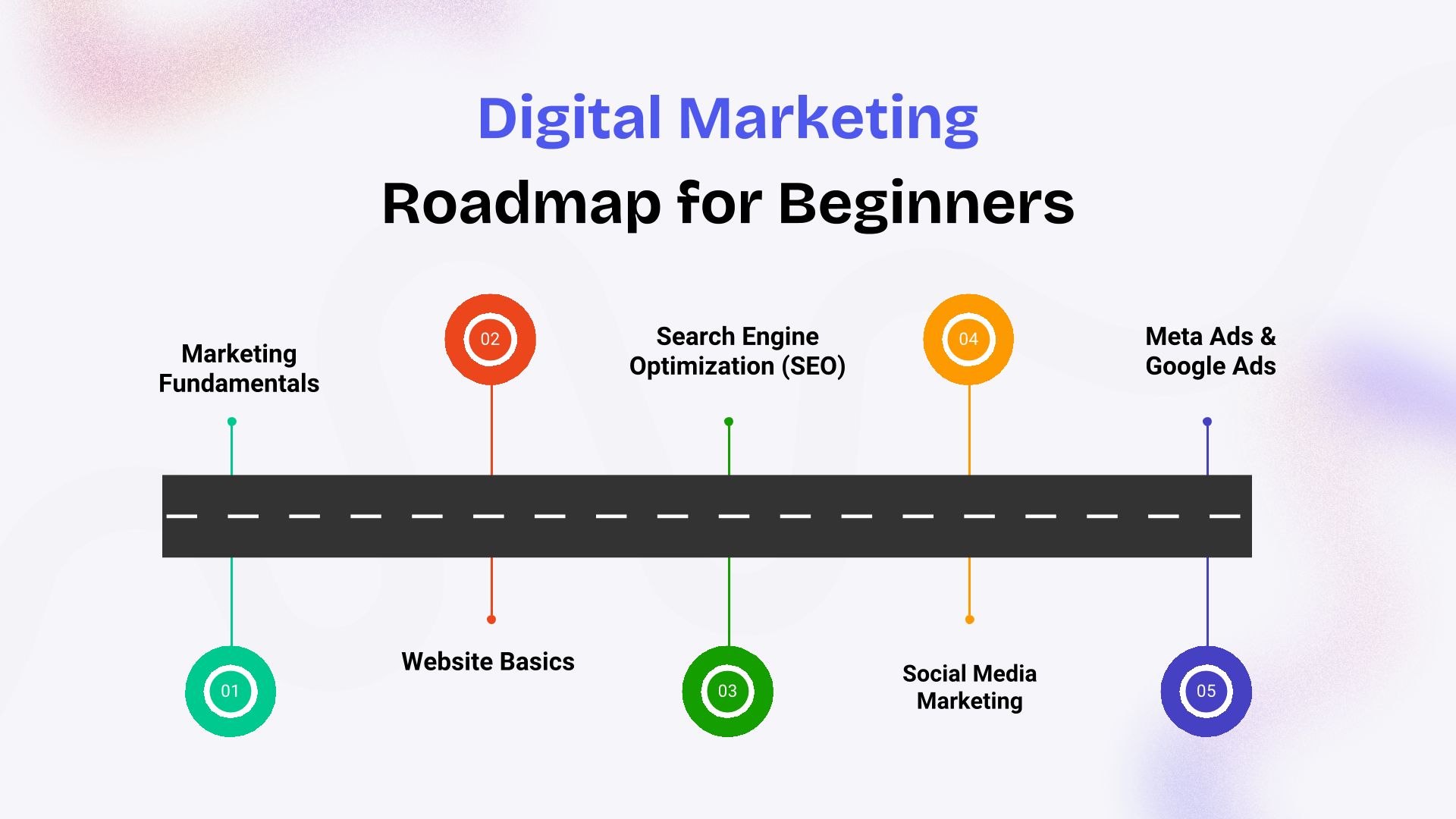 Digital Marketing
Roadmap for Beginners

Marketing Fundamentals

01

02

Website Basics

Search Engine Optimization (SEO)

03

04

Social Media Marketing

Meta Ads & Google Ads

05